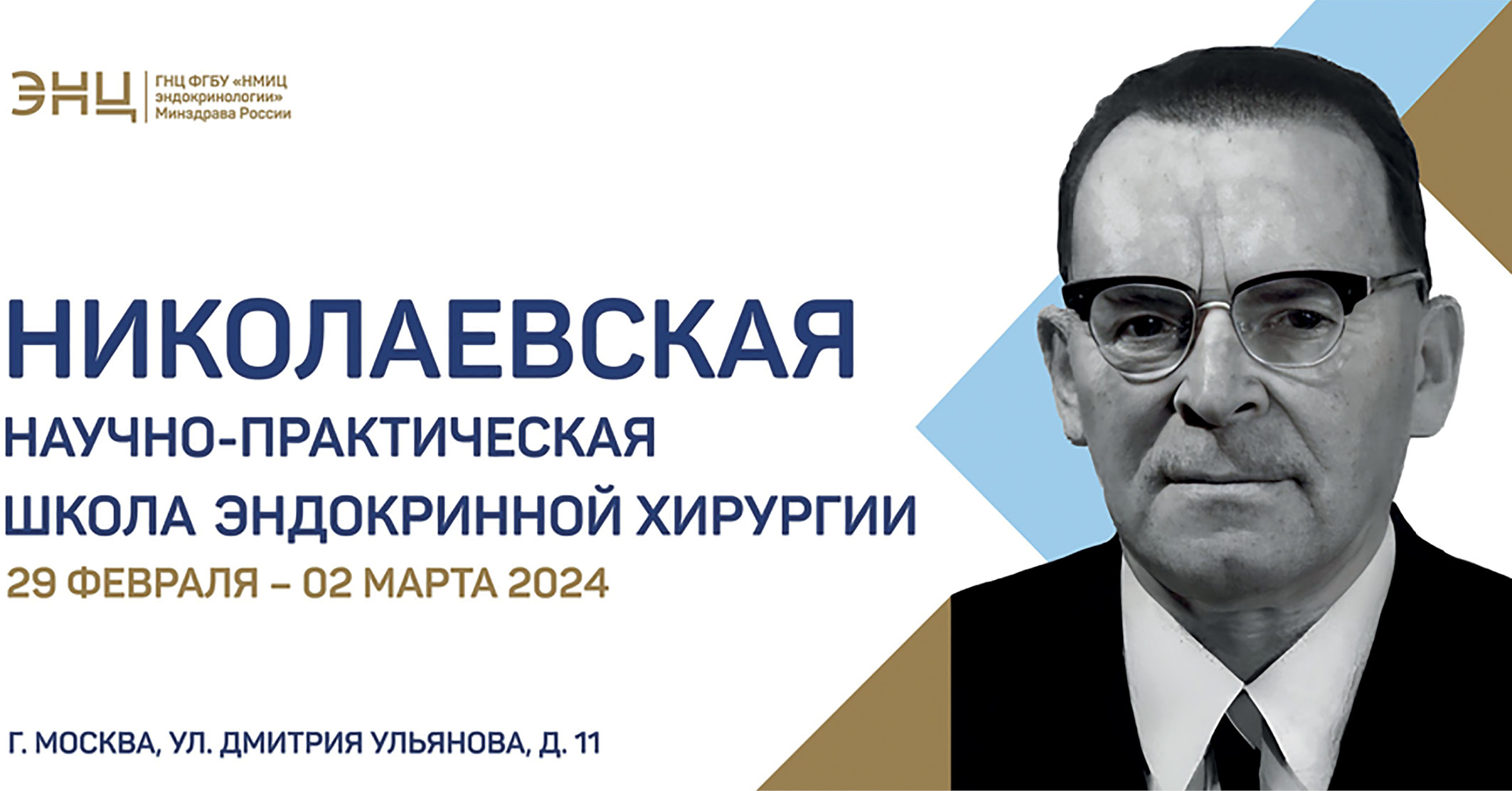 ЭНЦ

ГНЦ ФГБУ «НМИЦ эндокринологии» Минздрава России

НИКОЛАЕВСКАЯ

НАУЧНО-ПРАКТИЧЕСКАЯ ШКОЛА ЭНДОКРИННОЙ ХИРУРГИИ

29 ФЕВРАЛЯ – 02 МАРТА 2024

Г. МОСКВА, УЛ. ДМИТРИЯ УЛЬЯНОВА, Д. 11